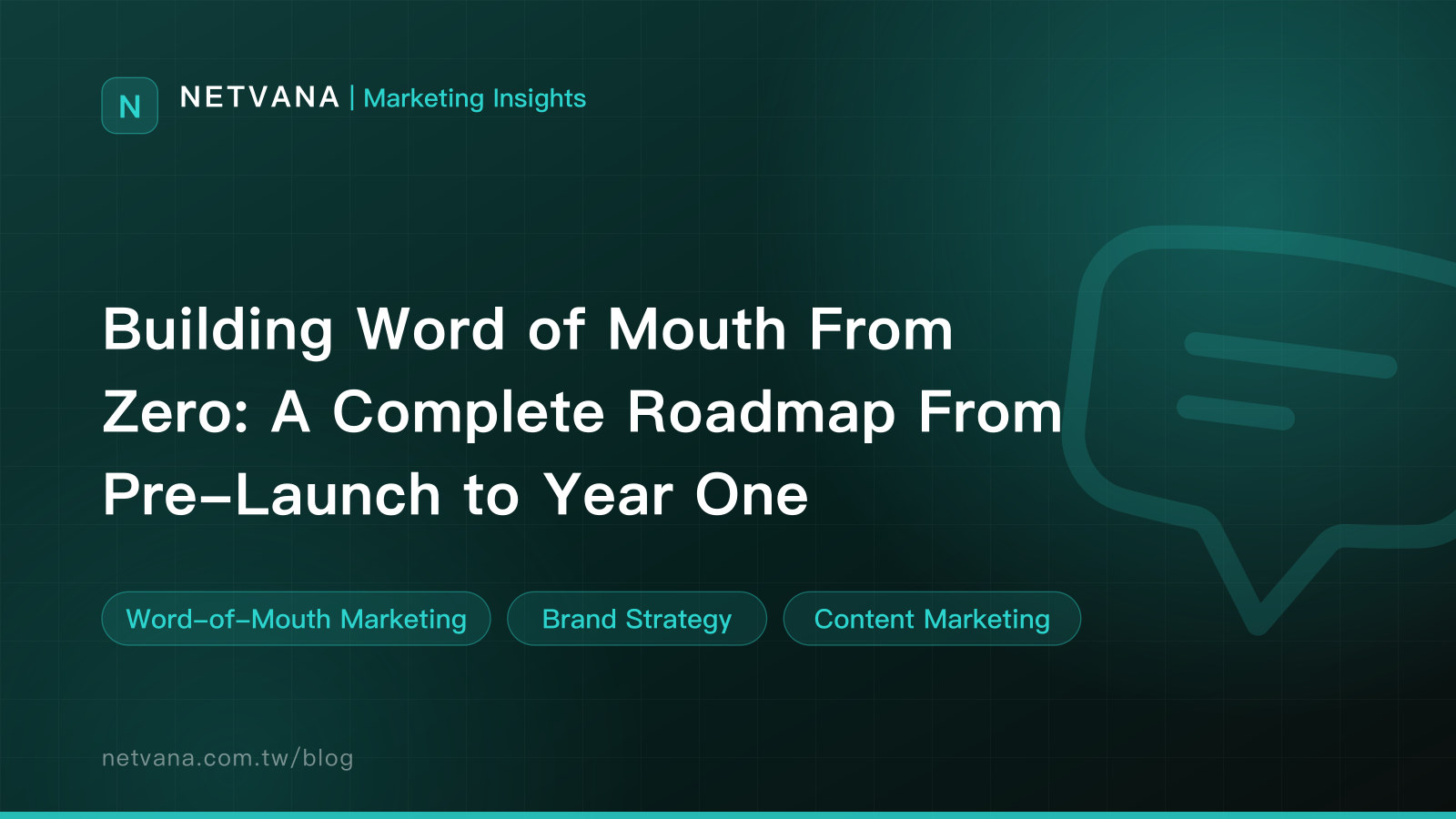 N

NETVANA | Marketing Insights

Building Word of Mouth From Zero: A Complete Roadmap From Pre-Launch to Year One

Word-of-Mouth Marketing

Brand Strategy

Content Marketing

netvana.com.tw/blog